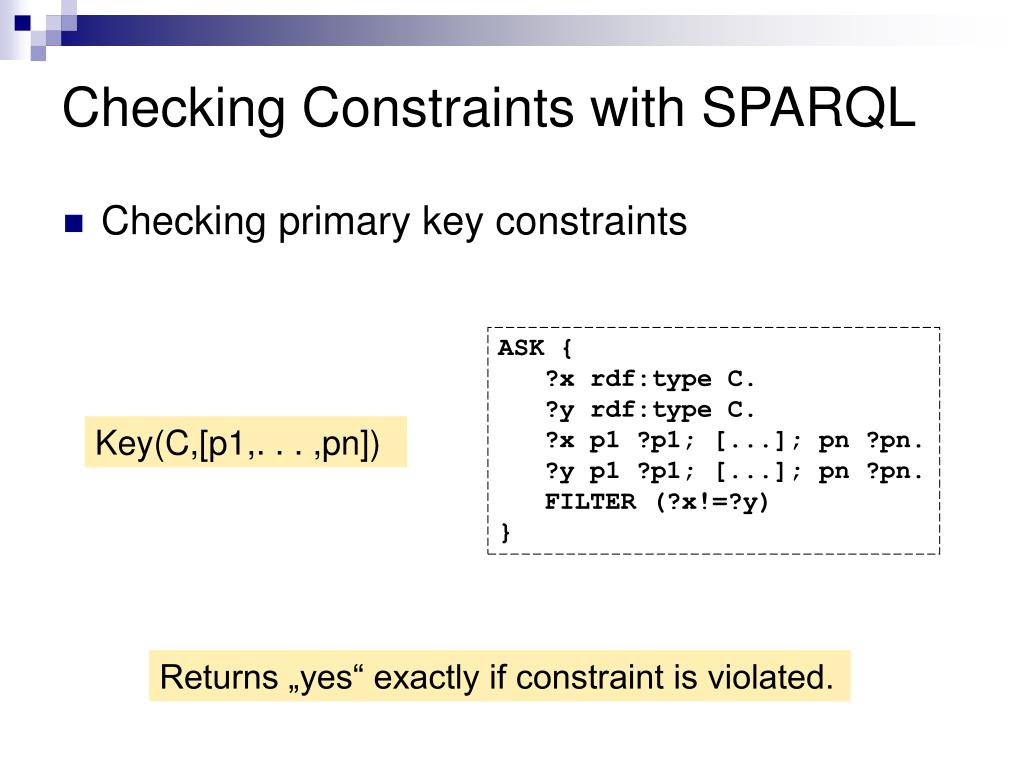 Checking Constraints with SPARQL

Checking primary key constraints

Key(C,[p1,. . . ,pn])

ASK {
?x rdf:type C.
?y rdf:type C.
?x p1 ?p1; [...]; pn ?pn.
?y p1 ?p1; [...]; pn ?pn.
FILTER (?x!=?y)
}

Returns „yes“ exactly if constraint is violated.